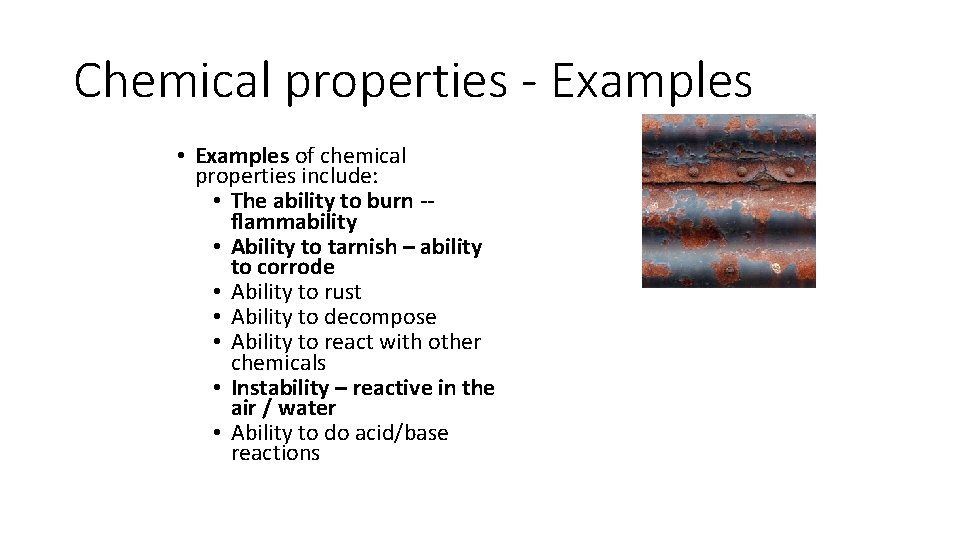 Chemical properties - Examples

• Examples of chemical properties include:
  • The ability to burn -- flammability
  • Ability to tarnish – ability to corrode
  • Ability to rust
  • Ability to decompose
  • Ability to react with other chemicals
  • Instability – reactive in the air / water
  • Ability to do acid/base reactions